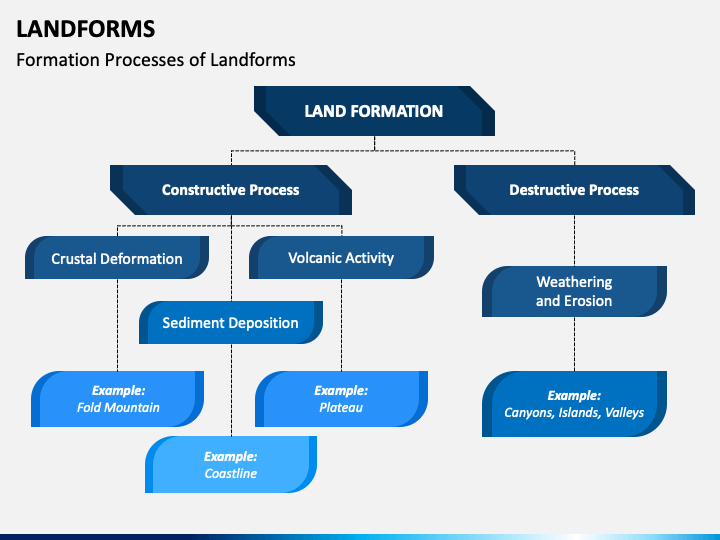 LANDFORMS
Formation Processes of Landforms

LAND FORMATION

Constructive Process

Destructive Process

Crustal Deformation

Volcanic Activity

Sediment Deposition

Weathering and Erosion

Example:
Fold Mountain

Example:
Plateau

Example:
Coastline

Example:
Canyons, Islands, Valleys